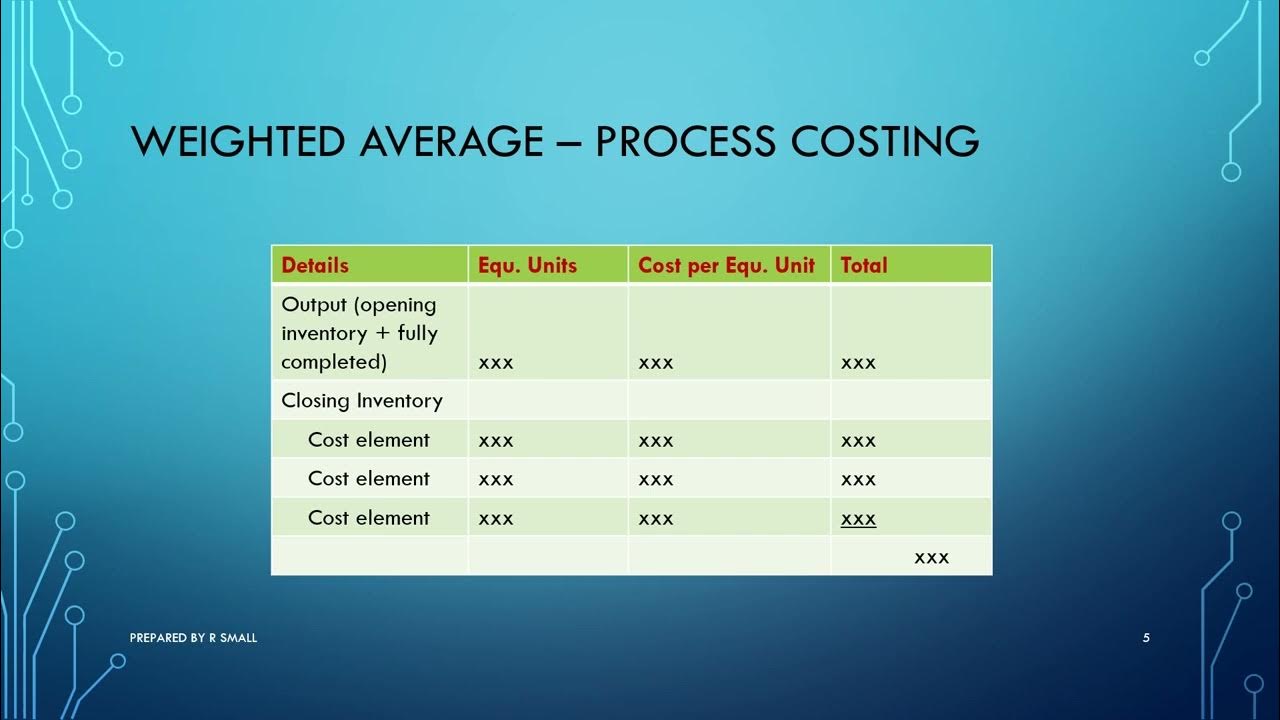 WEIGHTED AVERAGE – PROCESS COSTING

| Details | Equ. Units | Cost per Equ. Unit | Total |
|---|---|---|---|
| Output (opening inventory + fully completed) | xxx | xxx | xxx |
| Closing Inventory | | | |
| Cost element | xxx | xxx | xxx |
| Cost element | xxx | xxx | xxx |
| Cost element | xxx | xxx | xxx |
| | | | xxx |

PREPARED BY R SMALL

5